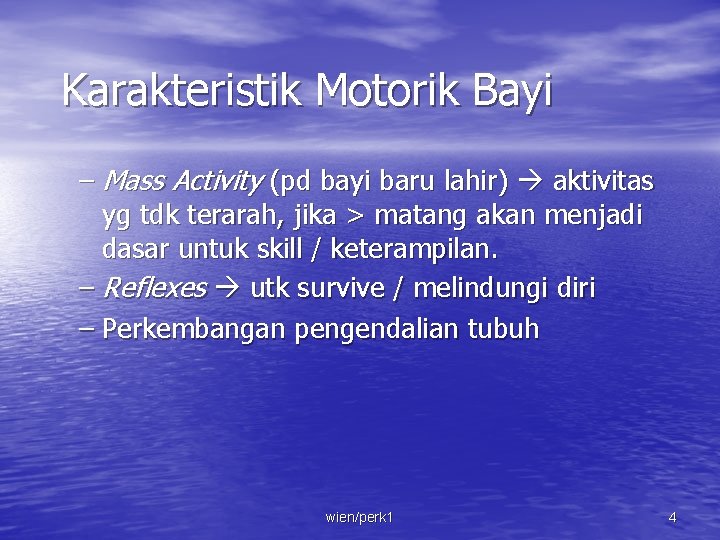 Karakteristik Motorik Bayi

– Mass Activity (pd bayi baru lahir) → aktivitas yg tdk terarah, jika > matang akan menjadi dasar untuk skill / keterampilan.

– Reflexes → utk survive / melindungi diri

– Perkembangan pengendalian tubuh

wien/perk1

4